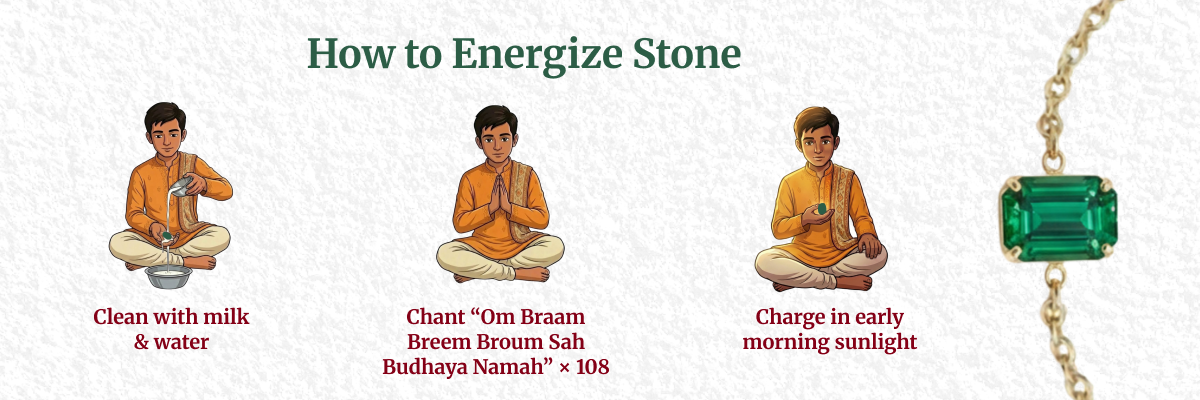 How to Energize Stone

Clean with milk & water

Chant “Om Braam Breem Broum Sah Budhaya Namah” × 108

Charge in early morning sunlight